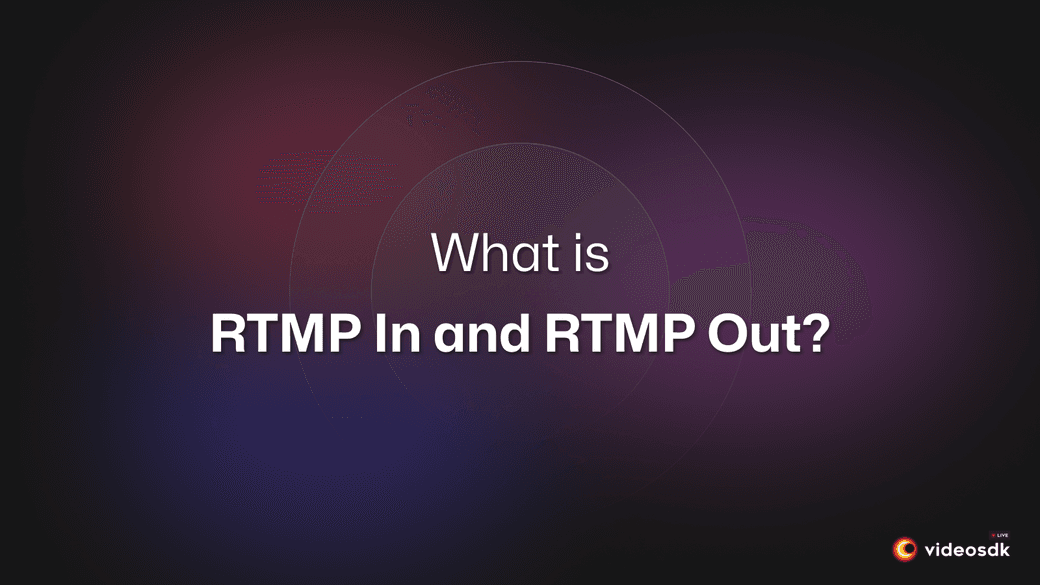 What is
RTMP In and RTMP Out?

LIVE
videosdk